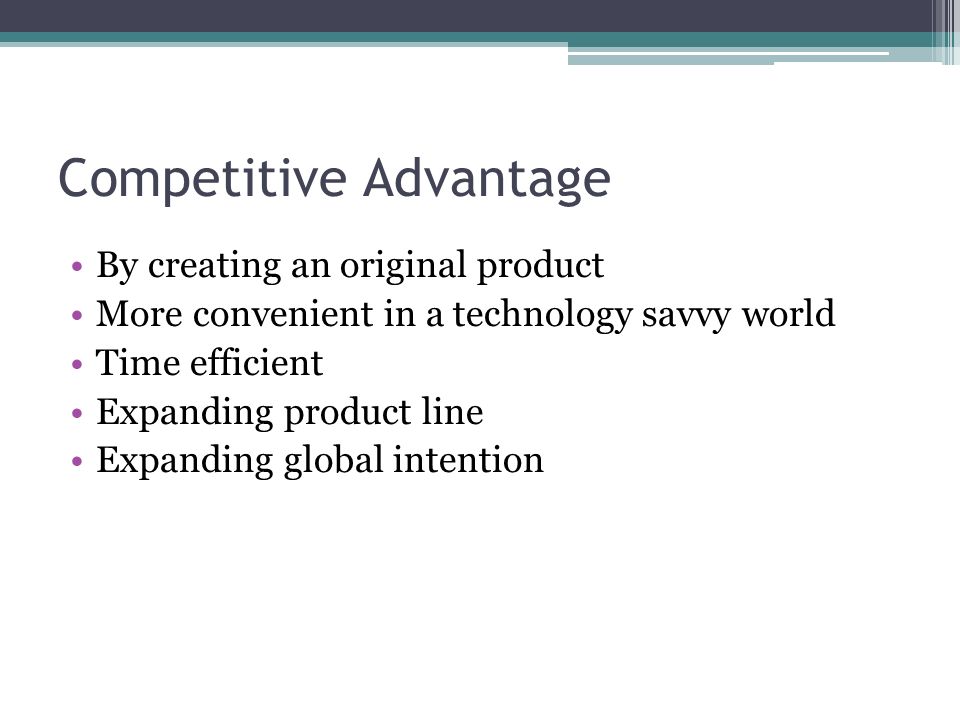 Competitive Advantage

• By creating an original product
• More convenient in a technology savvy world
• Time efficient
• Expanding product line
• Expanding global intention